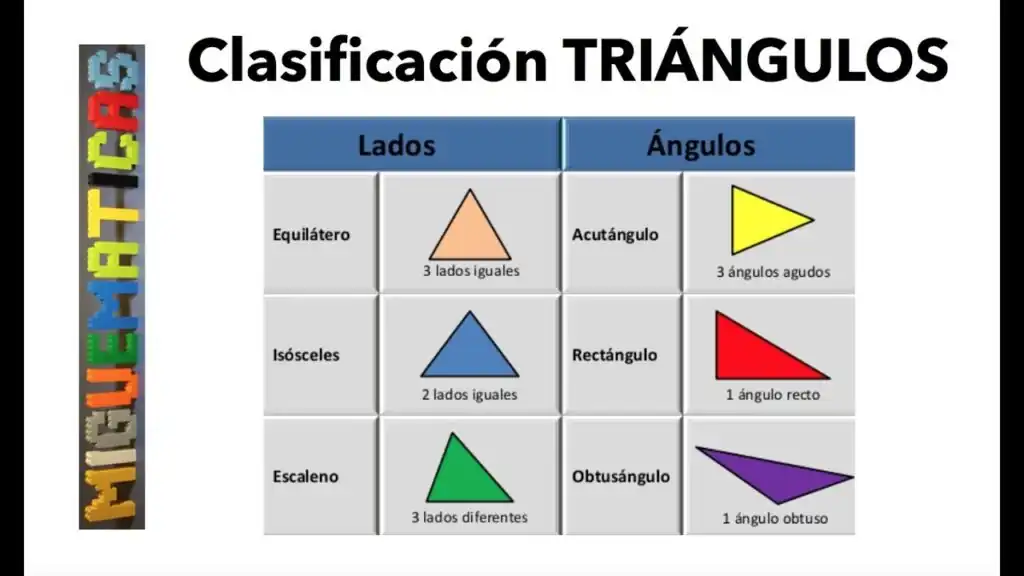 MIGUEMATICAS

Clasificación TRIÁNGULOS

| Lados | | Ángulos | |
|---|---|---|---|
| Equilátero | 3 lados iguales | Acutángulo | 3 ángulos agudos |
| Isósceles | 2 lados iguales | Rectángulo | 1 ángulo recto |
| Escaleno | 3 lados diferentes | Obtusángulo | 1 ángulo obtuso |